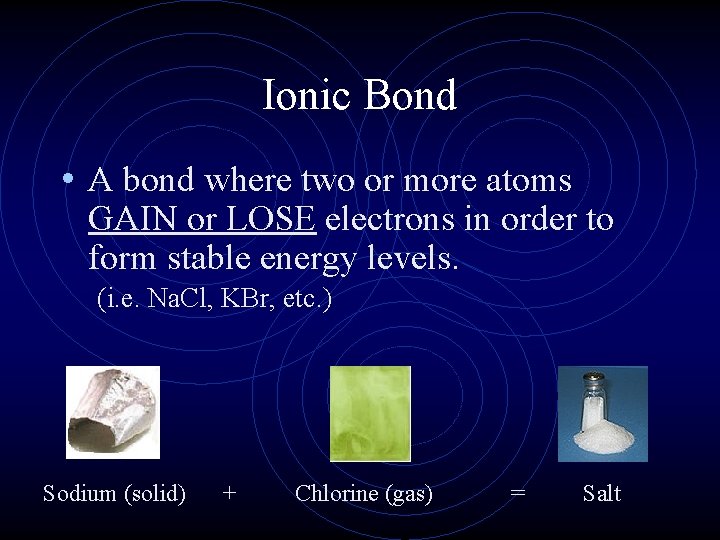 Ionic Bond

• A bond where two or more atoms GAIN or LOSE electrons in order to form stable energy levels.
(i.e. NaCl, KBr, etc.)

Sodium (solid) + Chlorine (gas) = Salt